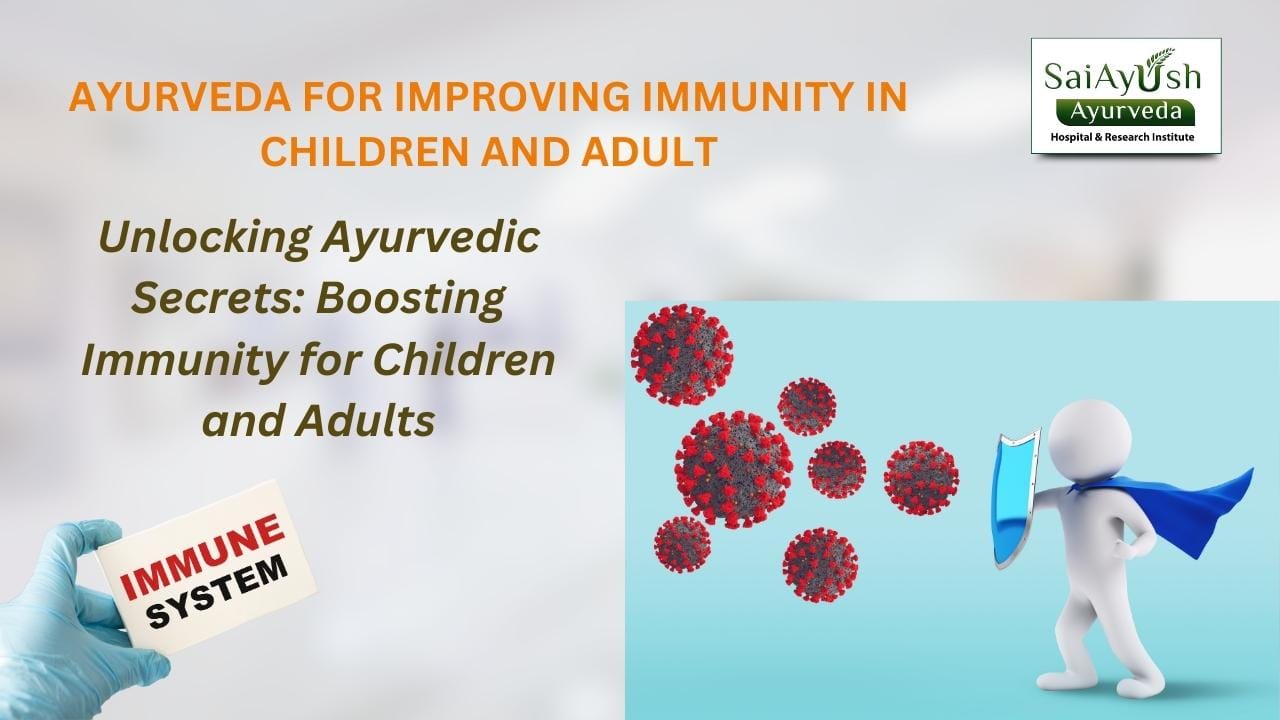 AYURVEDA FOR IMPROVING IMMUNITY IN CHILDREN AND ADULT

SaiAyUsh
Ayurveda
Hospital & Research Institute

Unlocking Ayurvedic Secrets: Boosting Immunity for Children and Adults

IMMUNE SYSTEM